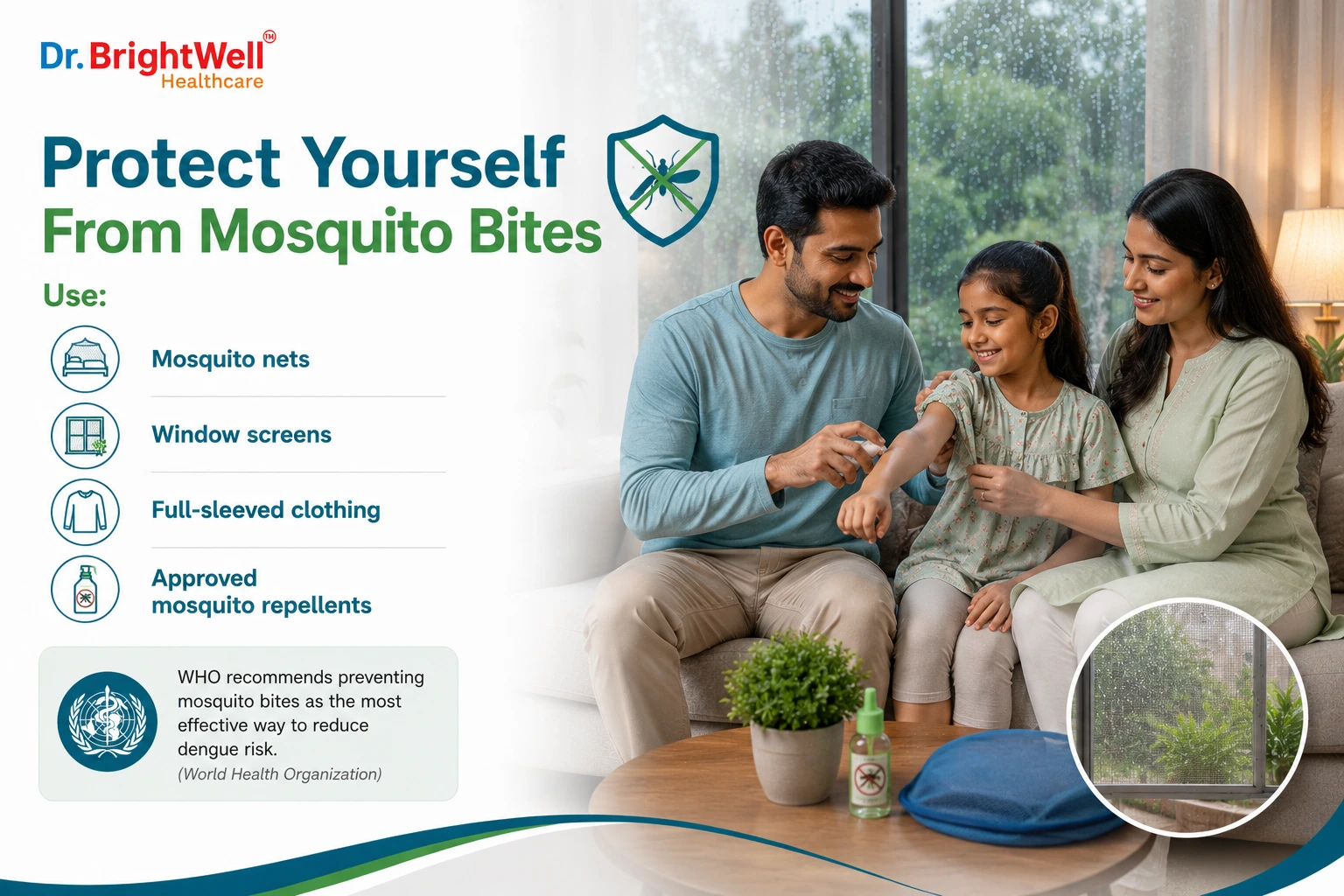 Dr. BrightWell™
Healthcare

Protect Yourself
From Mosquito Bites

Use:

Mosquito nets

Window screens

Full-sleeved clothing

Approved mosquito repellents

WHO recommends preventing mosquito bites as the most effective way to reduce dengue risk.
(World Health Organization)